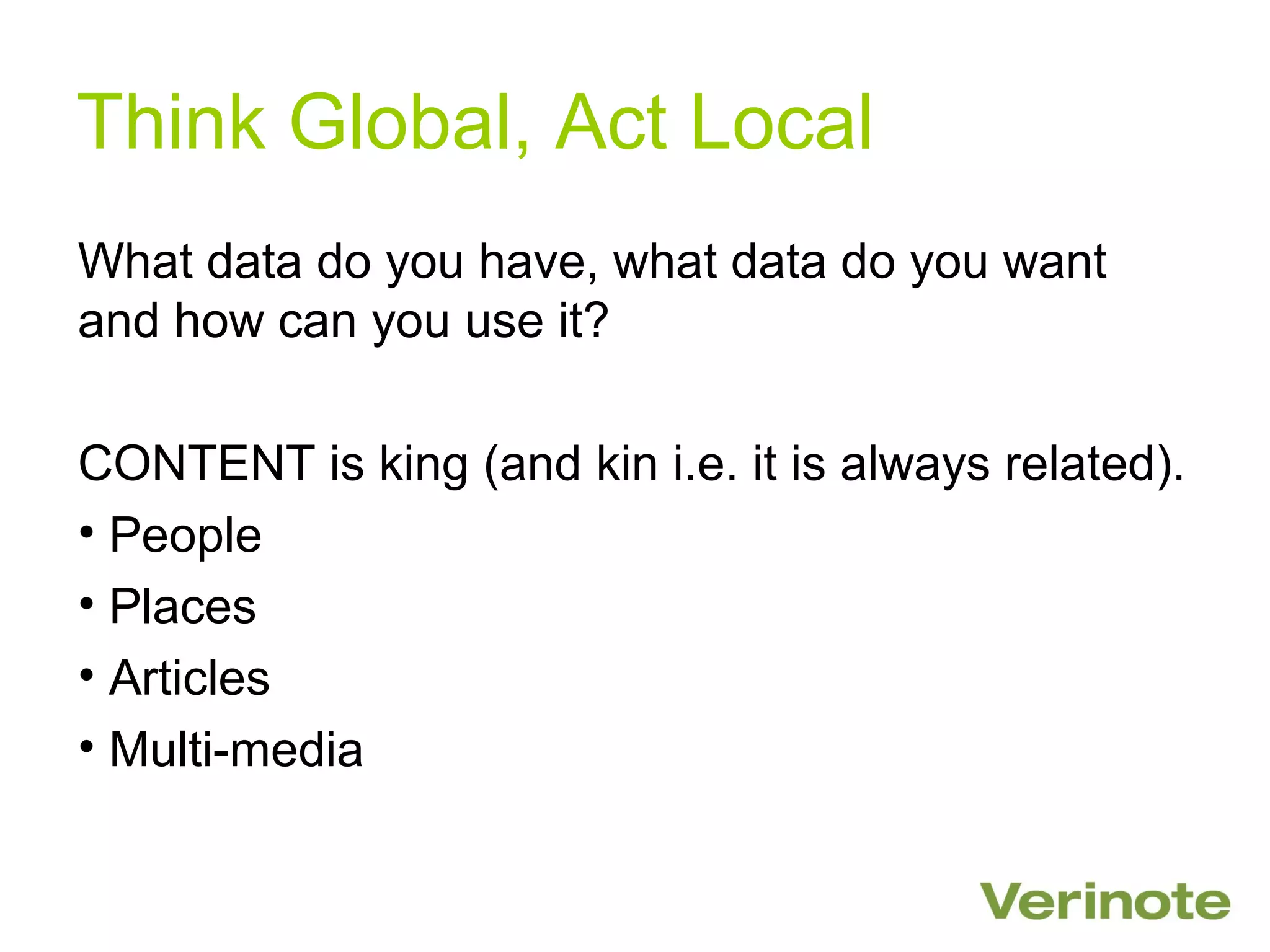 Think Global, Act Local

What data do you have, what data do you want and how can you use it?

CONTENT is king (and kin i.e. it is always related).

• People
• Places
• Articles
• Multi-media

Verinote